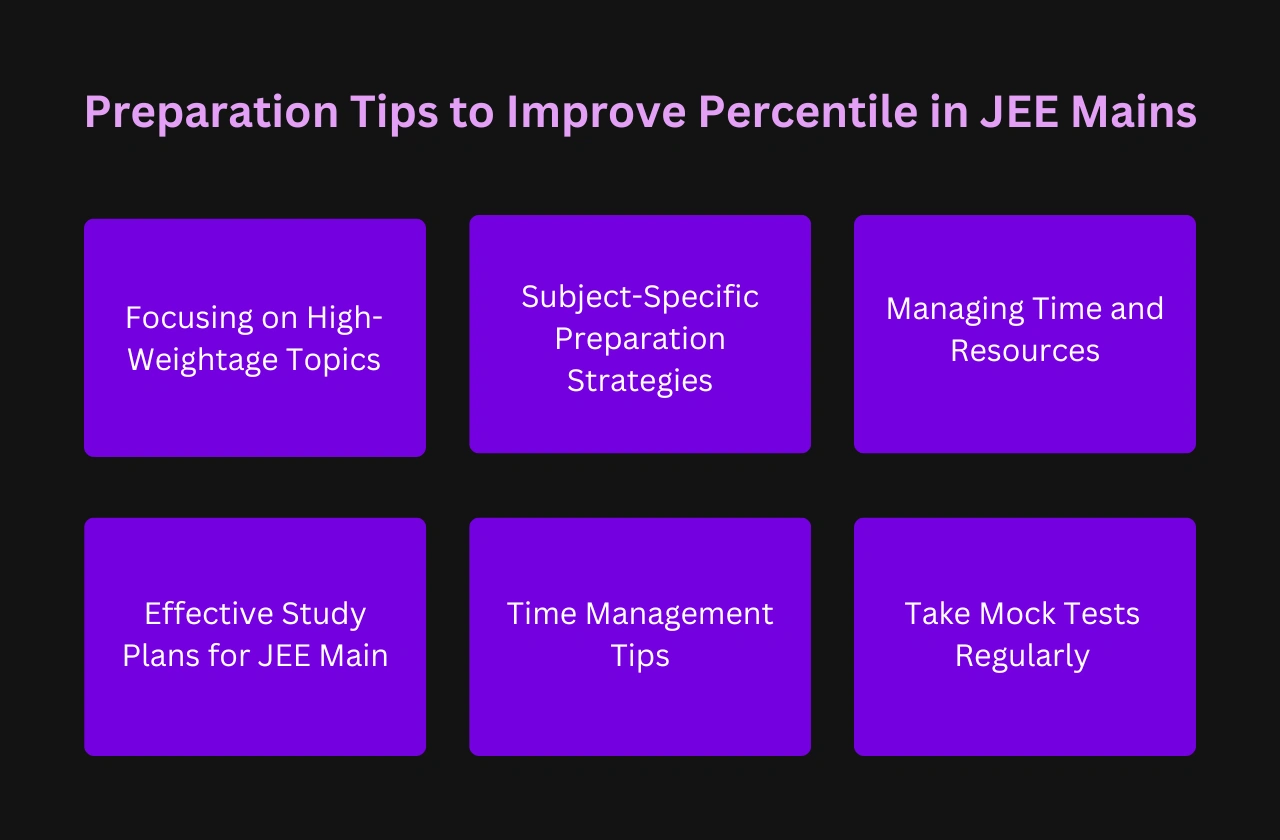 Preparation Tips to Improve Percentile in JEE Mains

Focusing on High-Weightage Topics

Subject-Specific Preparation Strategies

Managing Time and Resources

Effective Study Plans for JEE Main

Time Management Tips

Take Mock Tests Regularly